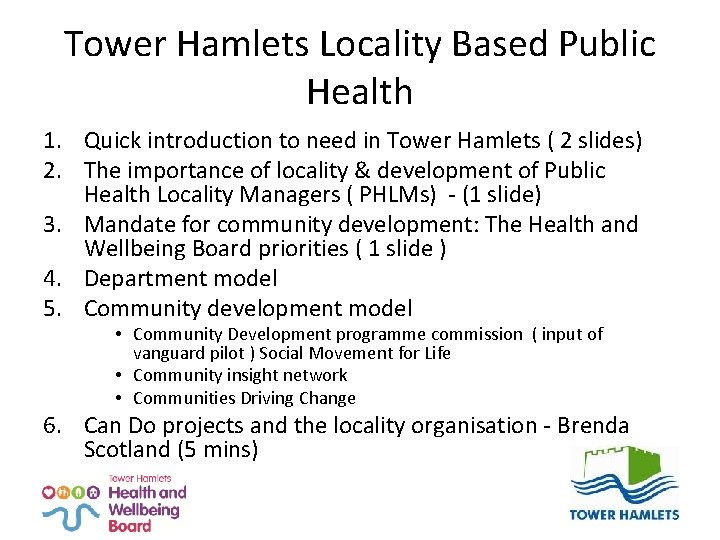 Tower Hamlets Locality Based Public Health

1. Quick introduction to need in Tower Hamlets ( 2 slides)
2. The importance of locality & development of Public Health Locality Managers ( PHLMs) - (1 slide)
3. Mandate for community development: The Health and Wellbeing Board priorities ( 1 slide )
4. Department model
5. Community development model
   • Community Development programme commission ( input of vanguard pilot ) Social Movement for Life
   • Community insight network
   • Communities Driving Change
6. Can Do projects and the locality organisation - Brenda Scotland (5 mins)

Tower Hamlets Health and Wellbeing Board

TOWER HAMLETS